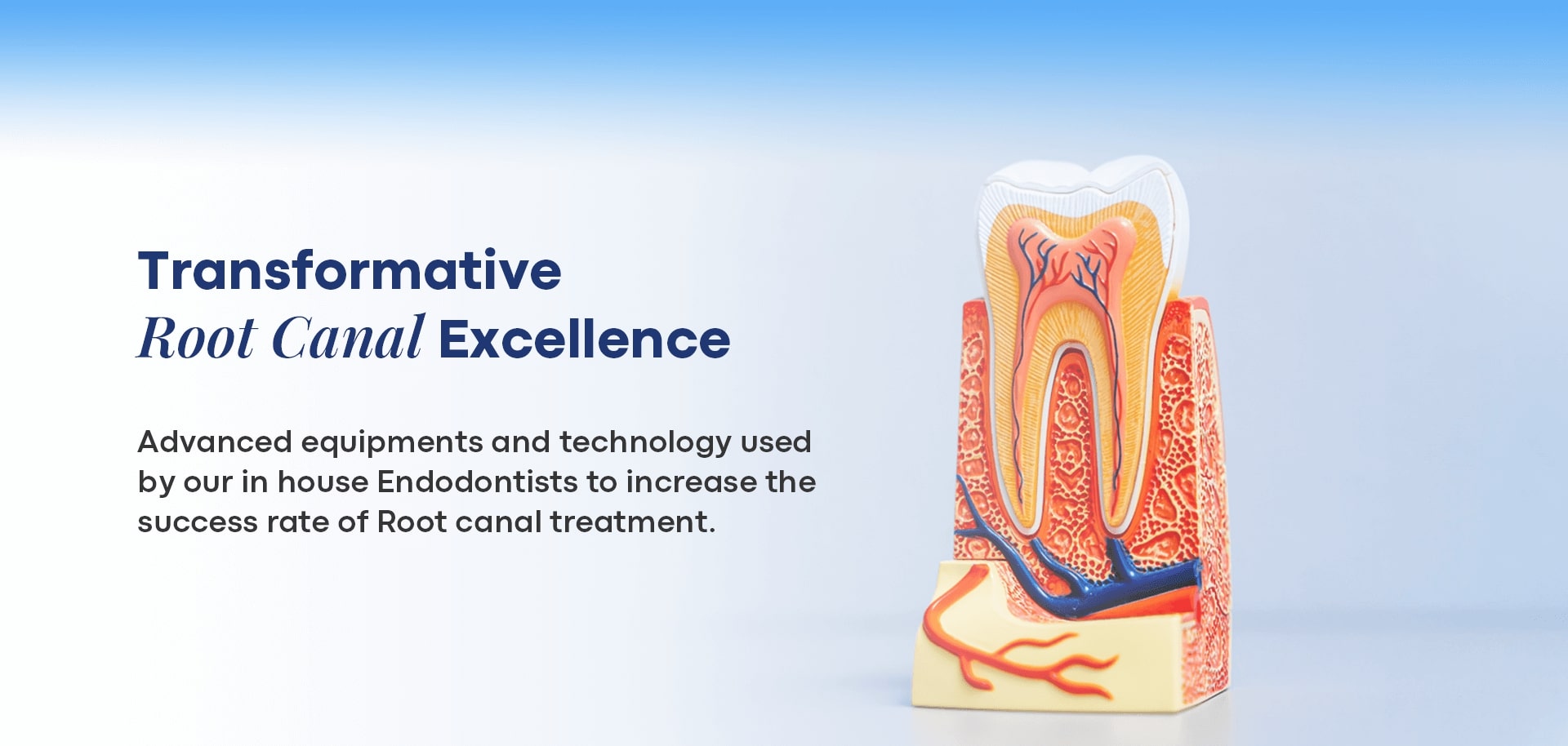 Transformative
Root Canal Excellence

Advanced equipments and technology used by our in house Endodontists to increase the success rate of Root canal treatment.